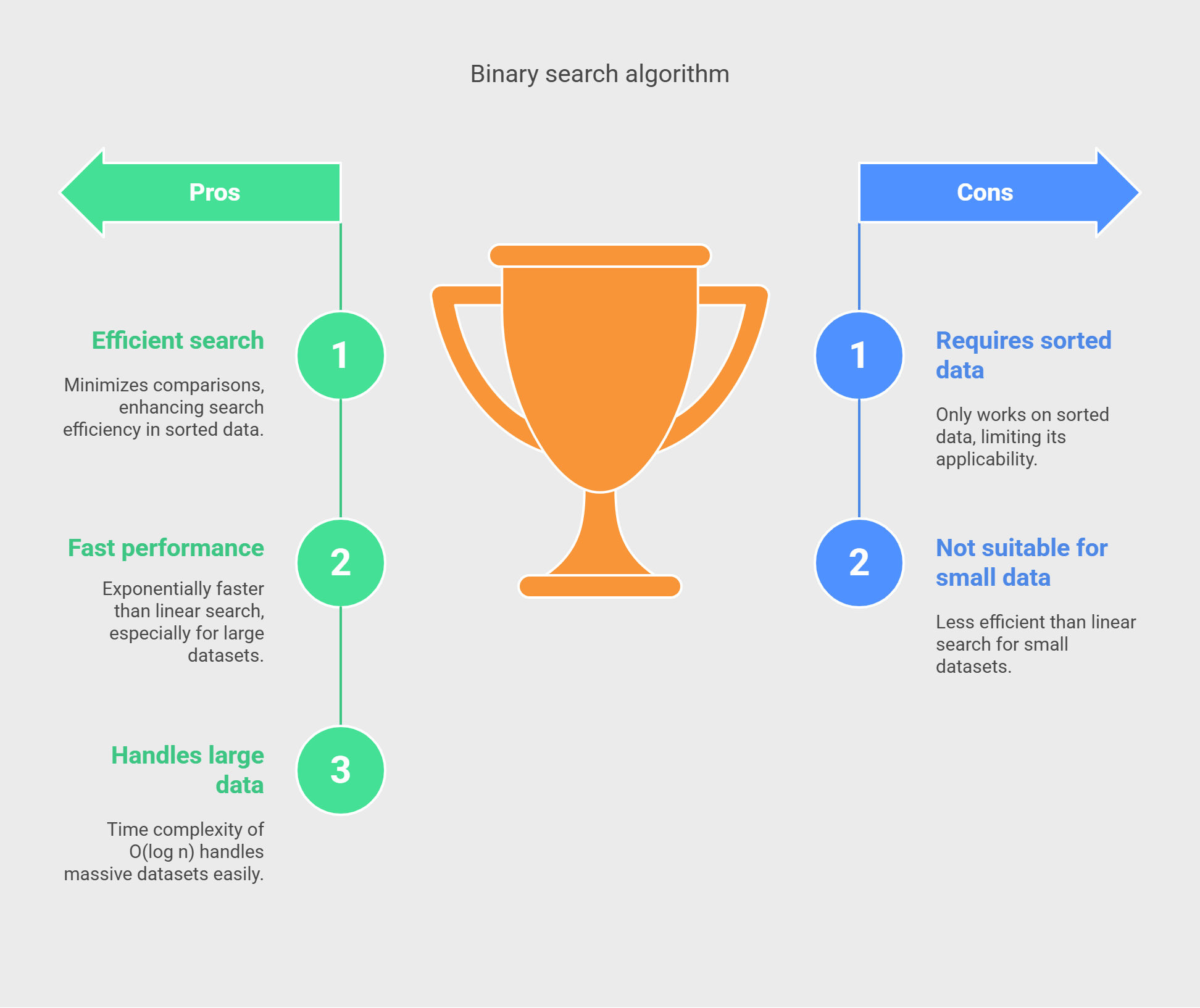 Binary search algorithm

Pros

1

Efficient search

Minimizes comparisons, enhancing search efficiency in sorted data.

2

Fast performance

Exponentially faster than linear search, especially for large datasets.

3

Handles large data

Time complexity of O(log n) handles massive datasets easily.

Cons

1

Requires sorted data

Only works on sorted data, limiting its applicability.

2

Not suitable for small data

Less efficient than linear search for small datasets.